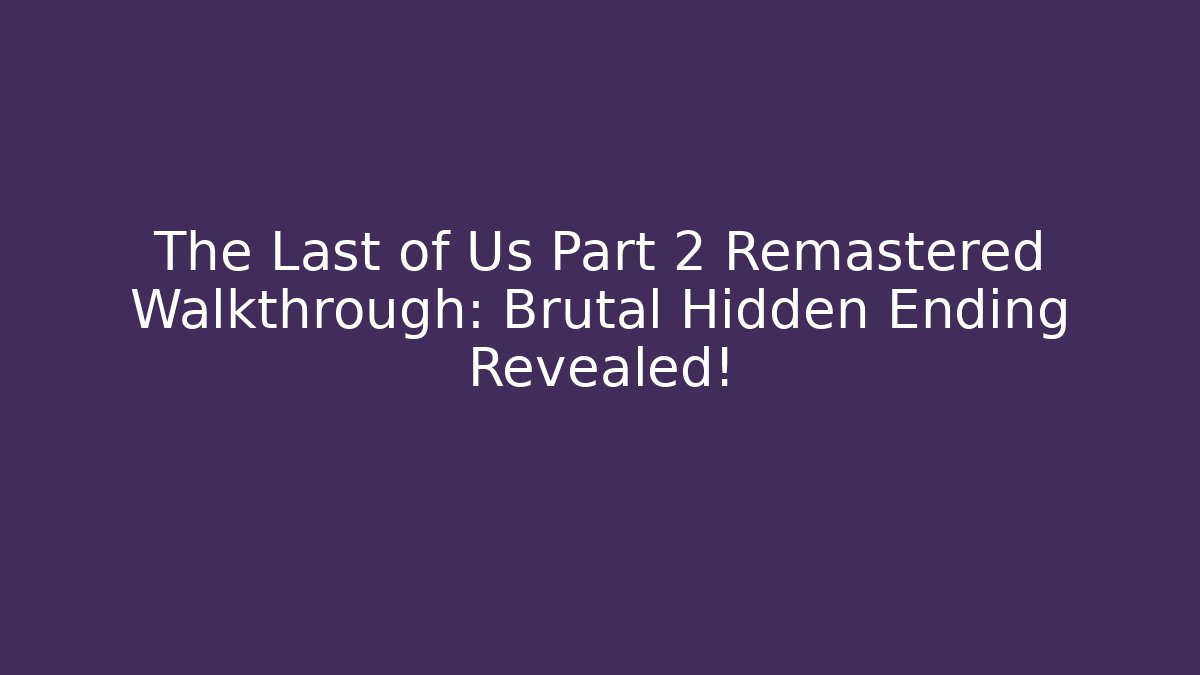 The Last of Us Part 2 Remastered Walkthrough: Brutal Hidden Ending Revealed!